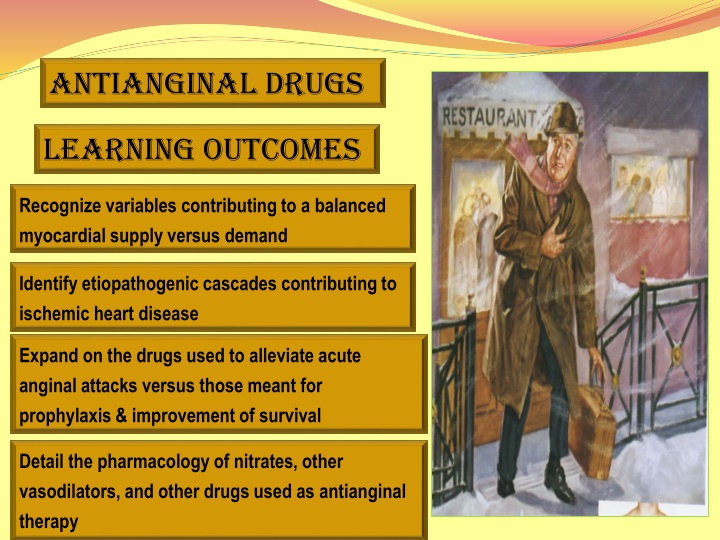 ANTIANGINAL DRUGS

LEARNING OUTCOMES

Recognize variables contributing to a balanced myocardial supply versus demand

Identify etiopathogenic cascades contributing to ischemic heart disease

Expand on the drugs used to alleviate acute anginal attacks versus those meant for prophylaxis & improvement of survival

Detail the pharmacology of nitrates, other vasodilators, and other drugs used as antianginal therapy

RESTAURANT